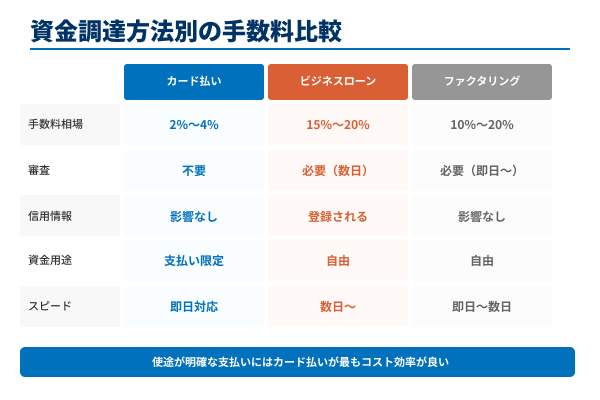 資金調達方法別の手数料比較

|  | カード払い | ビジネスローン | ファクタリング |
|---|---|---|---|
| 手数料相場 | 2%〜4% | 15%〜20% | 10%〜20% |
| 審査 | 不要 | 必要（数日） | 必要（即日〜） |
| 信用情報 | 影響なし | 登録される | 影響なし |
| 資金用途 | 支払い限定 | 自由 | 自由 |
| スピード | 即日対応 | 数日〜 | 即日〜数日 |

使途が明確な支払いにはカード払いが最もコスト効率が良い